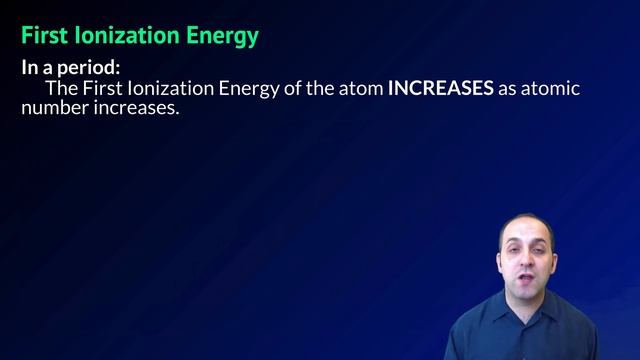 First Ionization Energy

In a period:

The First Ionization Energy of the atom INCREASES as atomic number increases.